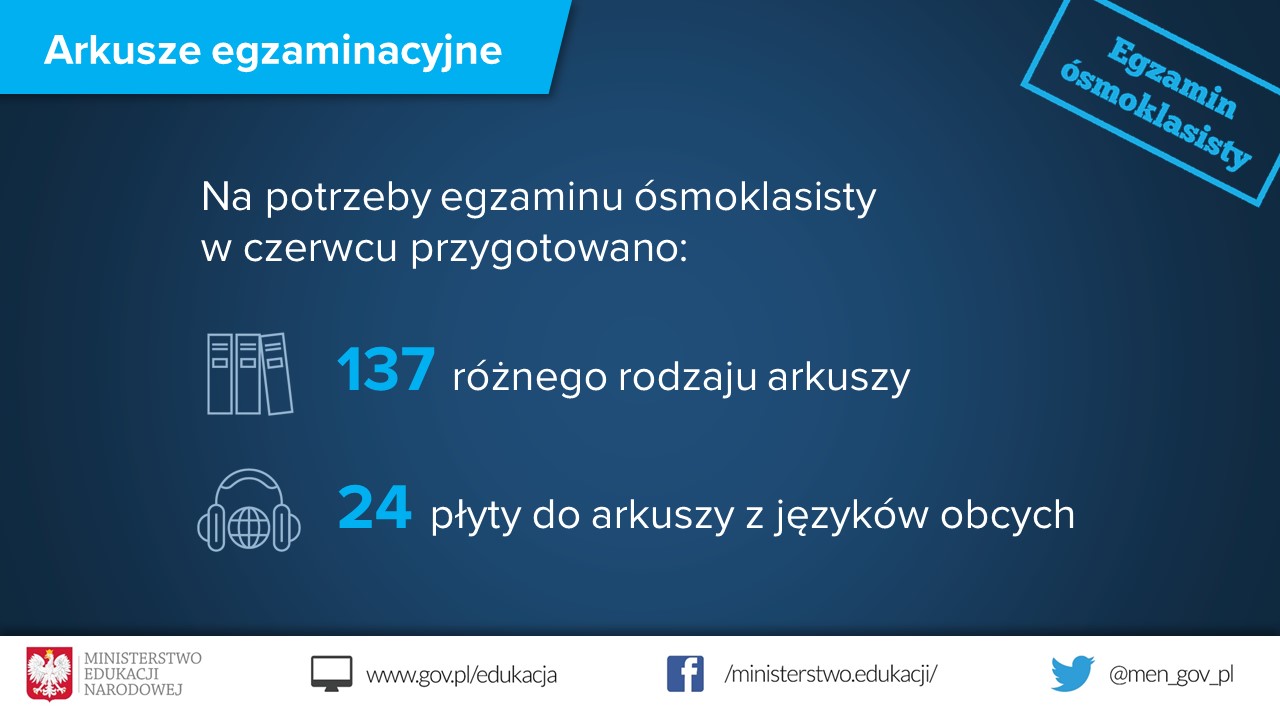 Arkusze egzaminacyjne

Egzamin ósmoklasisty

Na potrzeby egzaminu ósmoklasisty w czerwcu przygotowano:

137 różnego rodzaju arkuszy

24 płyty do arkuszy z języków obcych

MINISTERSTWO EDUKACJI NARODOWEJ

www.gov.pl/edukacja

/ministerstwo.edukacji/

@men_gov_pl